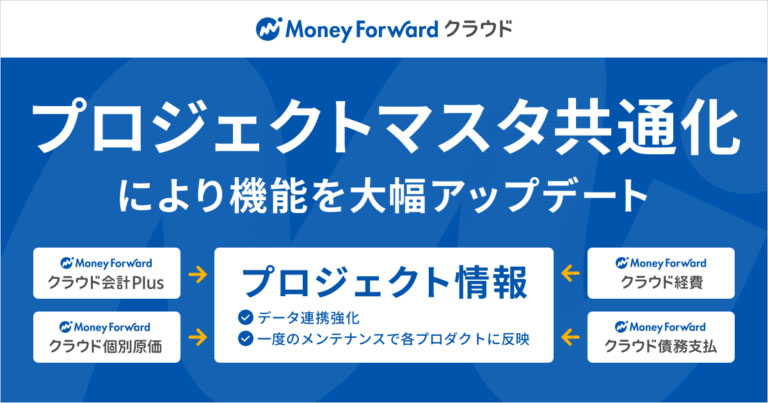 Money Forward クラウド

プロジェクトマスタ共通化
により機能を大幅アップデート

Money Forward
クラウド会計Plus

Money Forward
クラウド個別原価

プロジェクト情報
データ連携強化
一度のメンテナンスで各プロダクトに反映

Money Forward
クラウド経費

Money Forward
クラウド債務支払